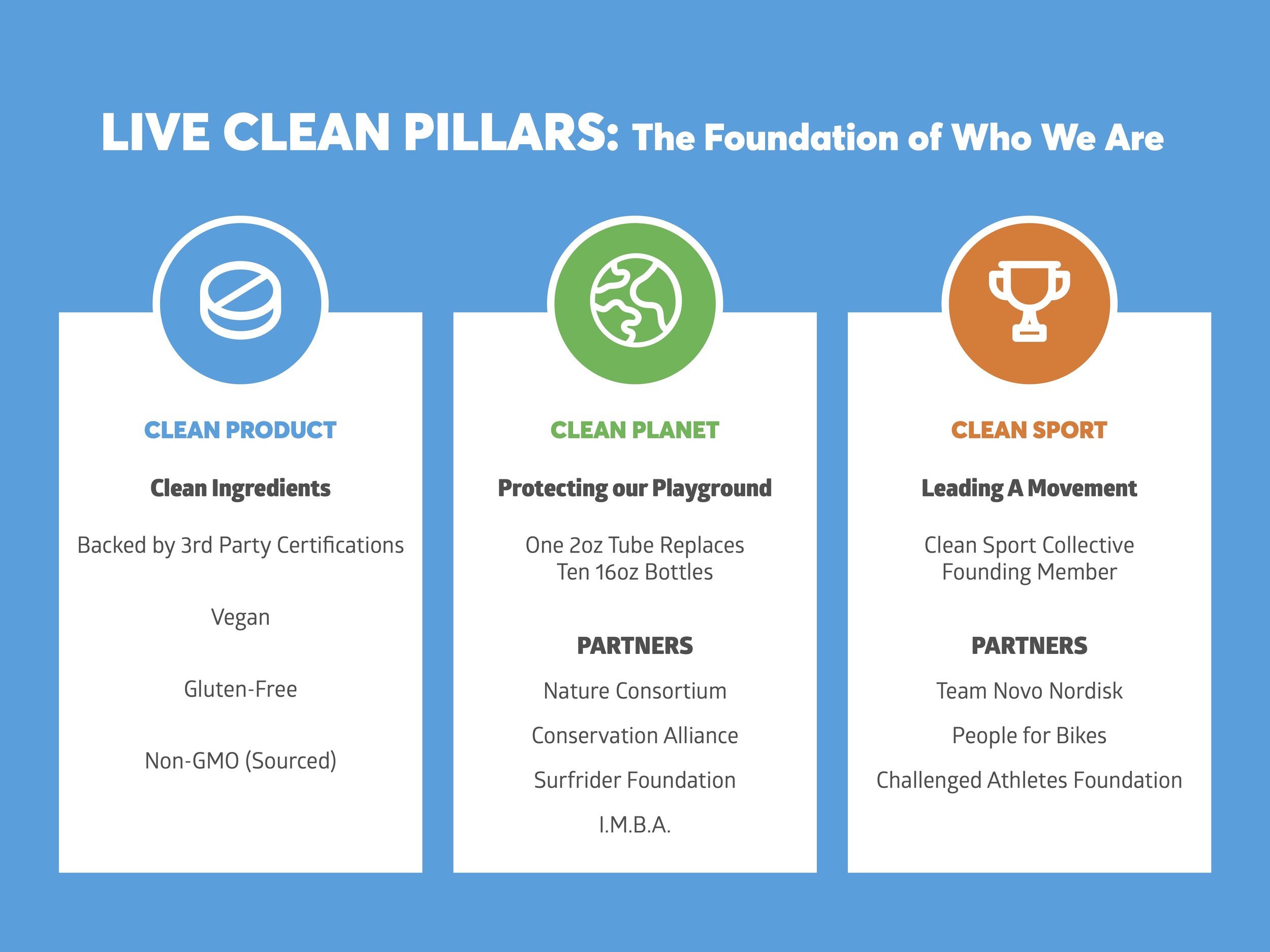 LIVE CLEAN PILLARS: The Foundation of Who We Are

CLEAN PRODUCT

Clean Ingredients

Backed by 3rd Party Certifications

Vegan

Gluten-Free

Non-GMO (Sourced)

CLEAN PLANET

Protecting our Playground

One 2oz Tube Replaces Ten 16oz Bottles

PARTNERS

Nature Consortium

Conservation Alliance

Surfrider Foundation

I.M.B.A.

CLEAN SPORT

Leading A Movement

Clean Sport Collective Founding Member

PARTNERS

Team Novo Nordisk

People for Bikes

Challenged Athletes Foundation